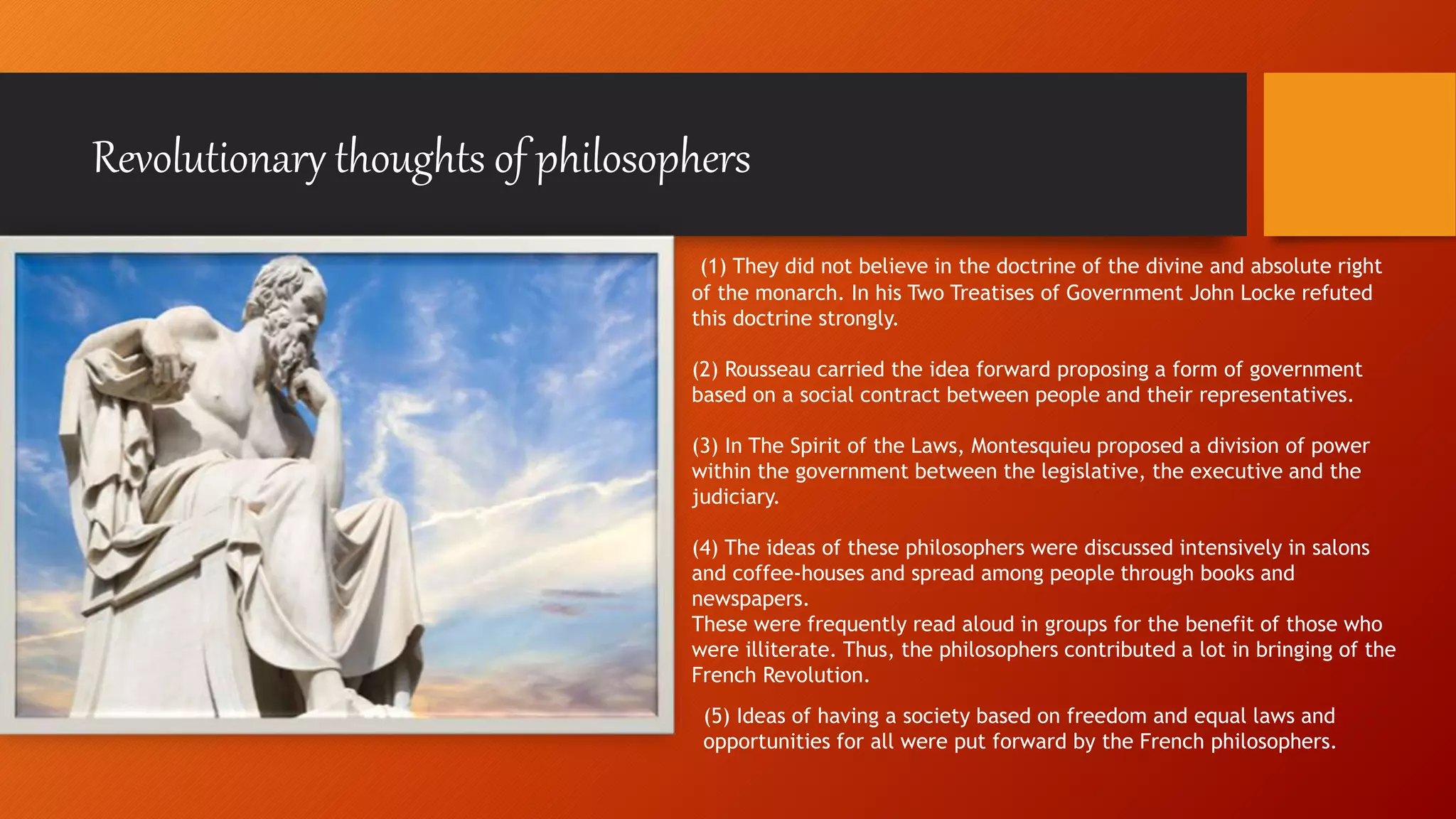 Revolutionary thoughts of philosophers

(1) They did not believe in the doctrine of the divine and absolute right of the monarch. In his Two Treatises of Government John Locke refuted this doctrine strongly.

(2) Rousseau carried the idea forward proposing a form of government based on a social contract between people and their representatives.

(3) In The Spirit of the Laws, Montesquieu proposed a division of power within the government between the legislative, the executive and the judiciary.

(4) The ideas of these philosophers were discussed intensively in salons and coffee-houses and spread among people through books and newspapers.
These were frequently read aloud in groups for the benefit of those who were illiterate. Thus, the philosophers contributed a lot in bringing of the French Revolution.

(5) Ideas of having a society based on freedom and equal laws and opportunities for all were put forward by the French philosophers.